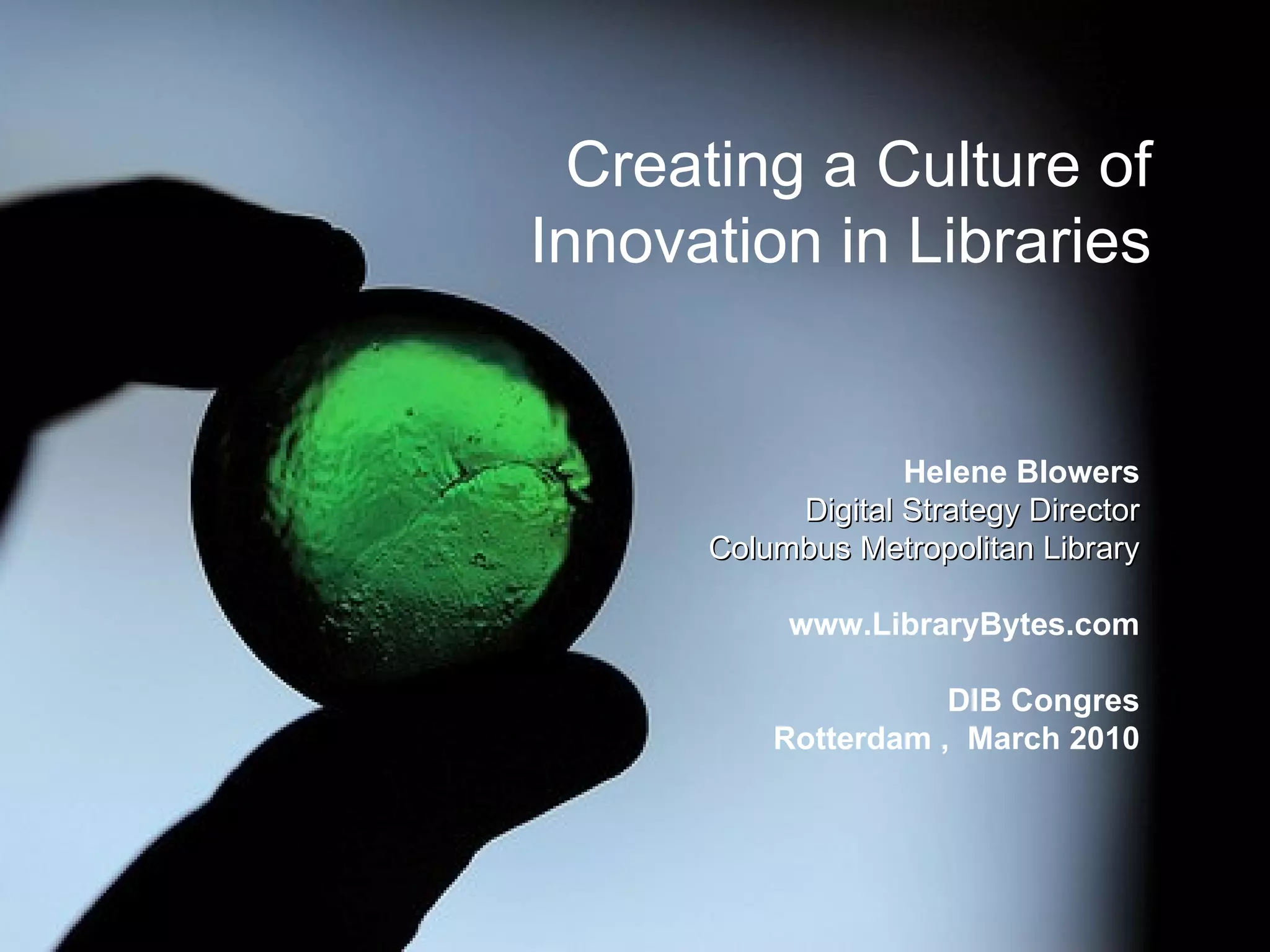 Creating a Culture of Innovation in Libraries

Helene Blowers
Digital Strategy Director
Columbus Metropolitan Library

www.LibraryBytes.com

DIB Congres
Rotterdam , March 2010